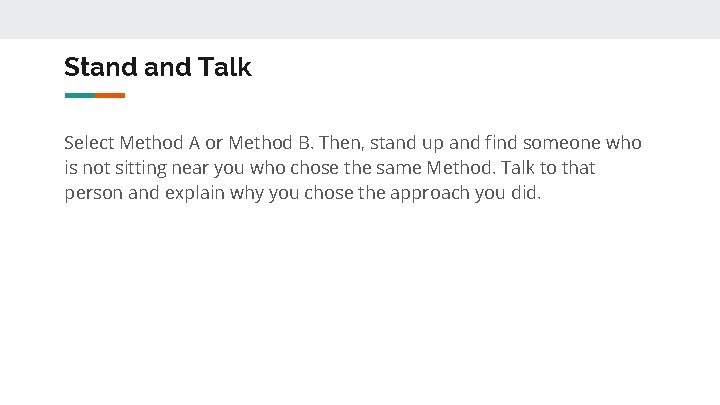 Stand and Talk

Select Method A or Method B. Then, stand up and find someone who is not sitting near you who chose the same Method. Talk to that person and explain why you chose the approach you did.